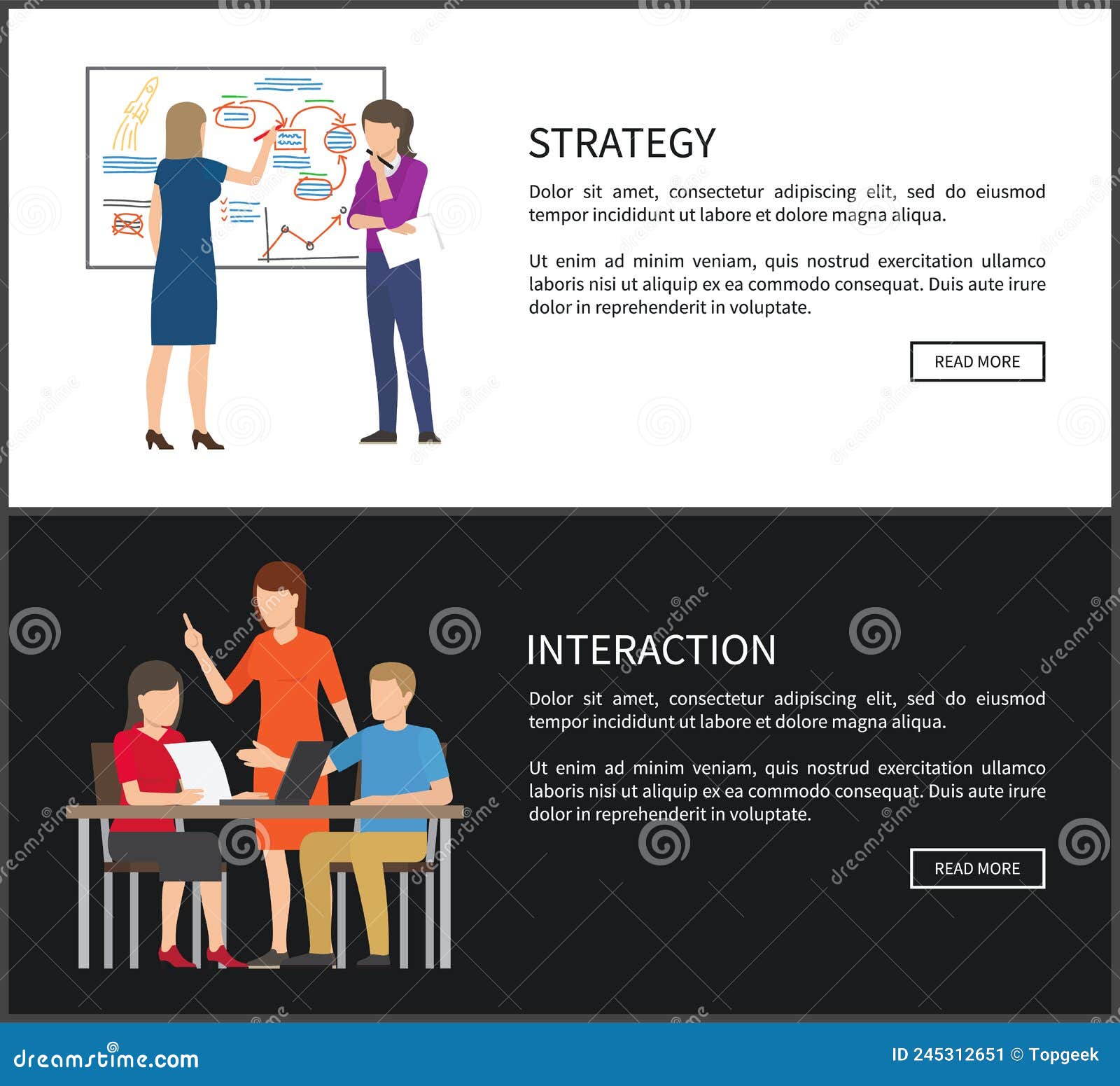 STRATEGY

Dolor sit amet, consectetur adipiscing elit, sed do eiusmod tempor incididunt ut labore et dolore magna aliqua.

Ut enim ad minim veniam, quis nostrud exercitation ullamco laboris nisi ut aliquip ex ea commodo consequat. Duis aute irure dolor in reprehenderit in voluptate.

READ MORE

INTERACTION

Dolor sit amet, consectetur adipiscing elit, sed do eiusmod tempor incididunt ut labore et dolore magna aliqua.

Ut enim ad minim veniam, quis nostrud exercitation ullamco laboris nisi ut aliquip ex ea commodo consequat. Duis aute irure dolor in reprehenderit in voluptate.

READ MORE

dreamstime.com

ID 245312651 © Topgeek